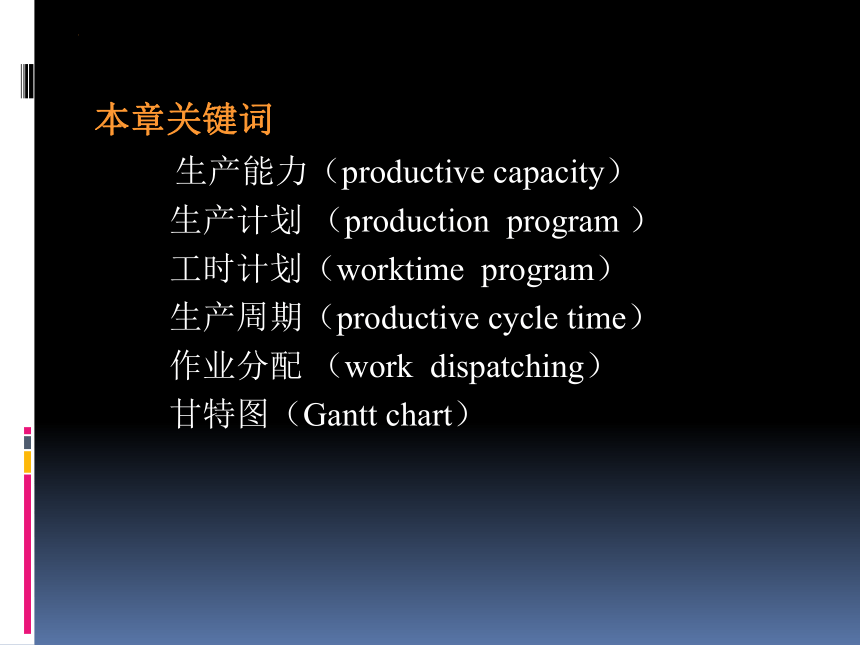 本章关键词

生产能力（productive capacity）
生产计划 （production program ）
工时计划（worktime program）
生产周期（productive cycle time）
作业分配 （work dispatching）
甘特图（Gantt chart）